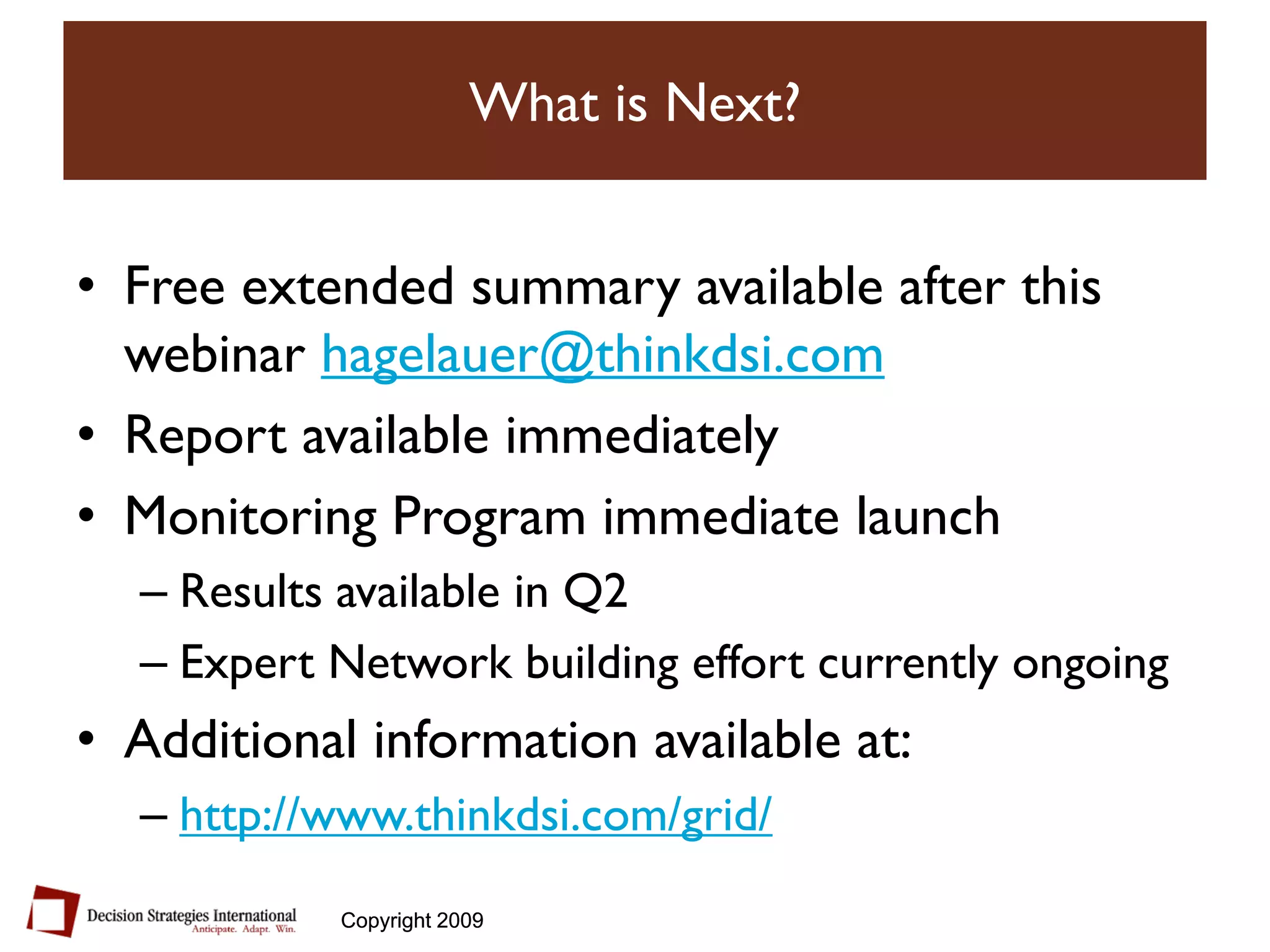 What is Next?

• Free extended summary available after this webinar hagelauer@thinkdsi.com
• Report available immediately
• Monitoring Program immediate launch
– Results available in Q2
– Expert Network building effort currently ongoing
• Additional information available at:
– http://www.thinkdsi.com/grid/

Decision Strategies International
Anticipate. Adapt. Win.

Copyright 2009